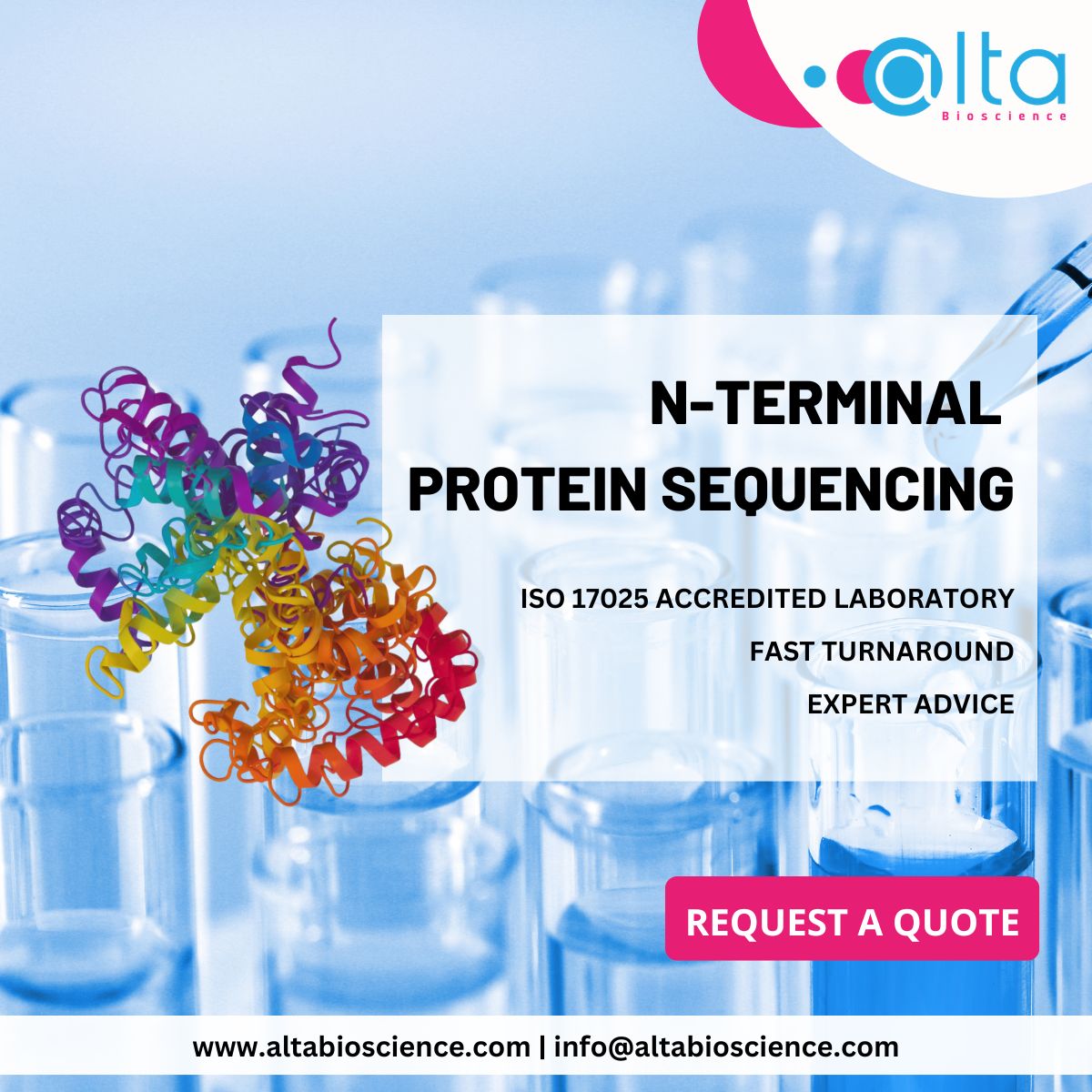 alta
Bioscience

N-TERMINAL
PROTEIN SEQUENCING

ISO 17025 ACCREDITED LABORATORY
FAST TURNAROUND
EXPERT ADVICE

REQUEST A QUOTE

www.altabioscience.com | info@altabioscience.com